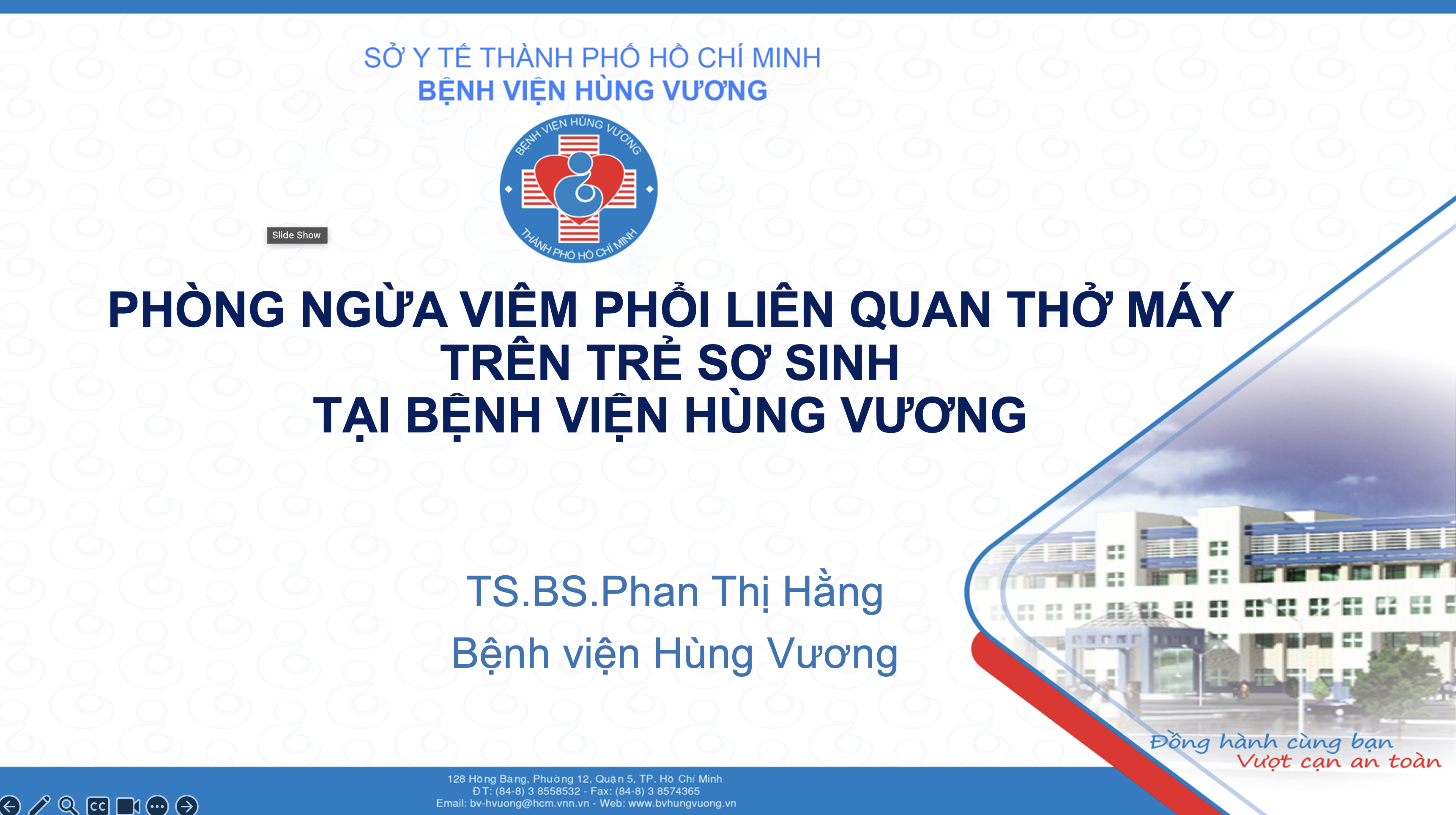 SỞ Y TẾ THÀNH PHỐ HỒ CHÍ MINH
BỆNH VIỆN HÙNG VƯƠNG

BỆNH VIỆN HÙNG VƯƠNG
THÀNH PHỐ HỒ CHÍ MINH

Slide Show

PHÒNG NGỪA VIÊM PHỔI LIÊN QUAN THỞ MÁY TRÊN TRẺ SƠ SINH TẠI BỆNH VIỆN HÙNG VƯƠNG

TS.BS.Phan Thị Hằng
Bệnh viện Hùng Vương

Đồng hành cùng bạn
Vượt cạn an toàn

128 Hồng Bàng, Phường 12, Quận 5, TP. Hồ Chí Minh
ĐT: (84-8) 3 8558532 - Fax: (84-8) 3 8574365
Email: bv-hvuong@hcm.vnn.vn - Web: www.bvhungvuong.vn

CC